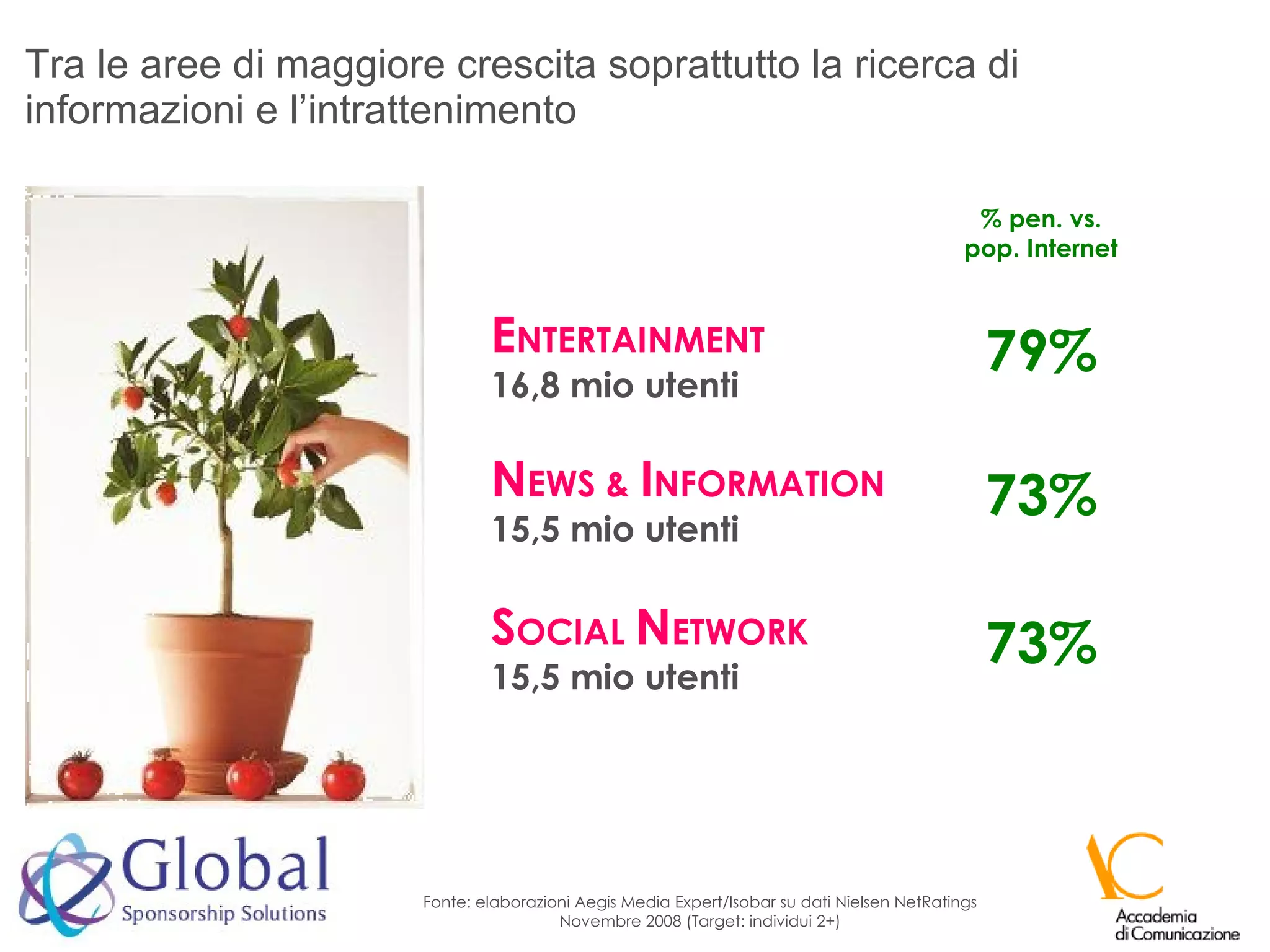 Tra le aree di maggiore crescita soprattutto la ricerca di informazioni e l'intrattenimento

% pen. vs. pop. Internet

ENTERTAINMENT
16,8 mio utenti

79%

NEWS & INFORMATION
15,5 mio utenti

73%

SOCIAL NETWORK
15,5 mio utenti

73%

Global
Sponsorship Solutions

Fonte: elaborazioni Aegis Media Expert/Isobar su dati Nielsen NetRatings Novembre 2008 (Target: individui 2+)

AC
Accademia di Comunicazione